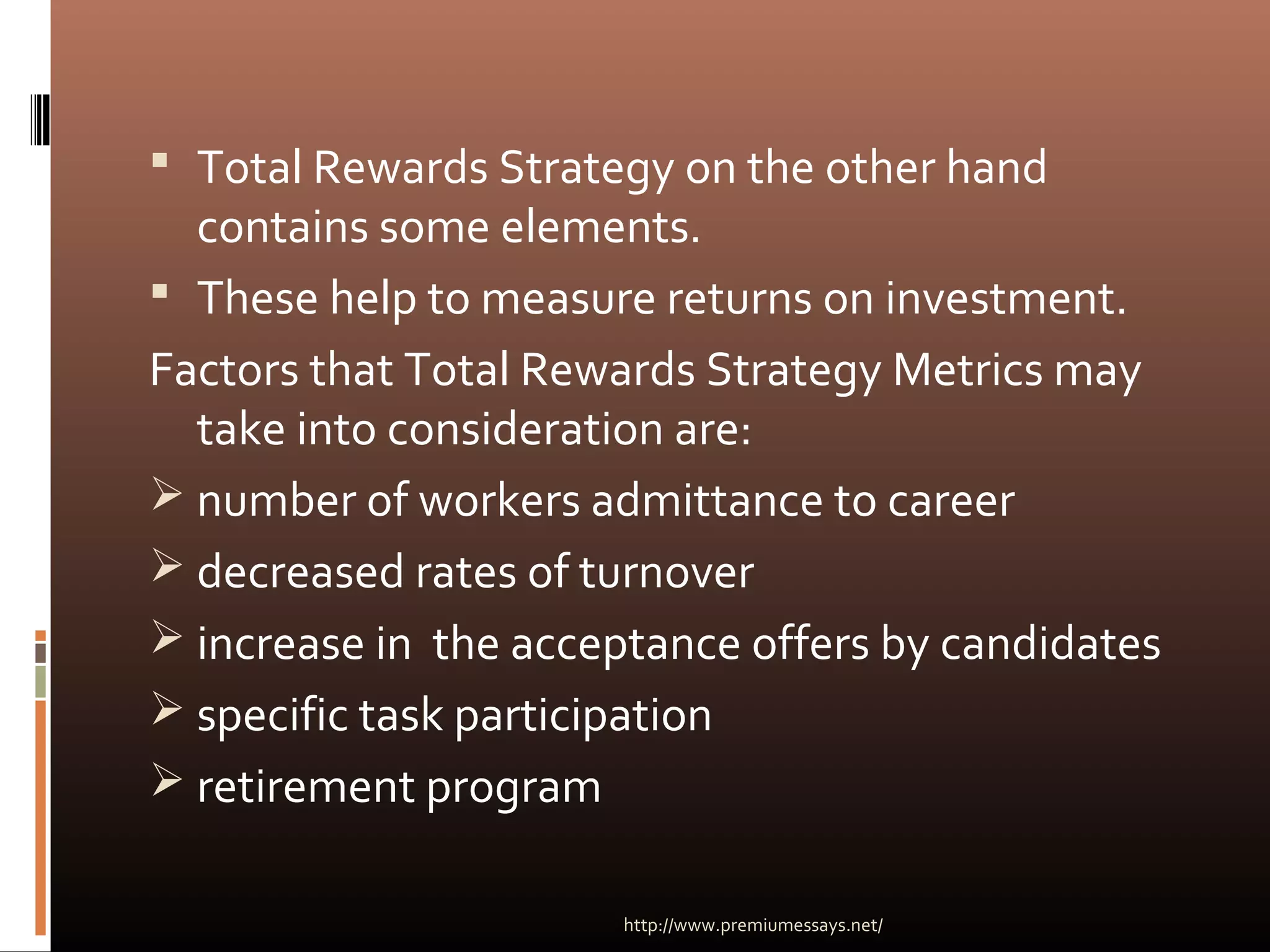 ▪ Total Rewards Strategy on the other hand contains some elements.

▪ These help to measure returns on investment.

Factors that Total Rewards Strategy Metrics may take into consideration are:

➢ number of workers admittance to career

➢ decreased rates of turnover

➢ increase in  the acceptance offers by candidates

➢ specific task participation

➢ retirement program

http://www.premiumessays.net/